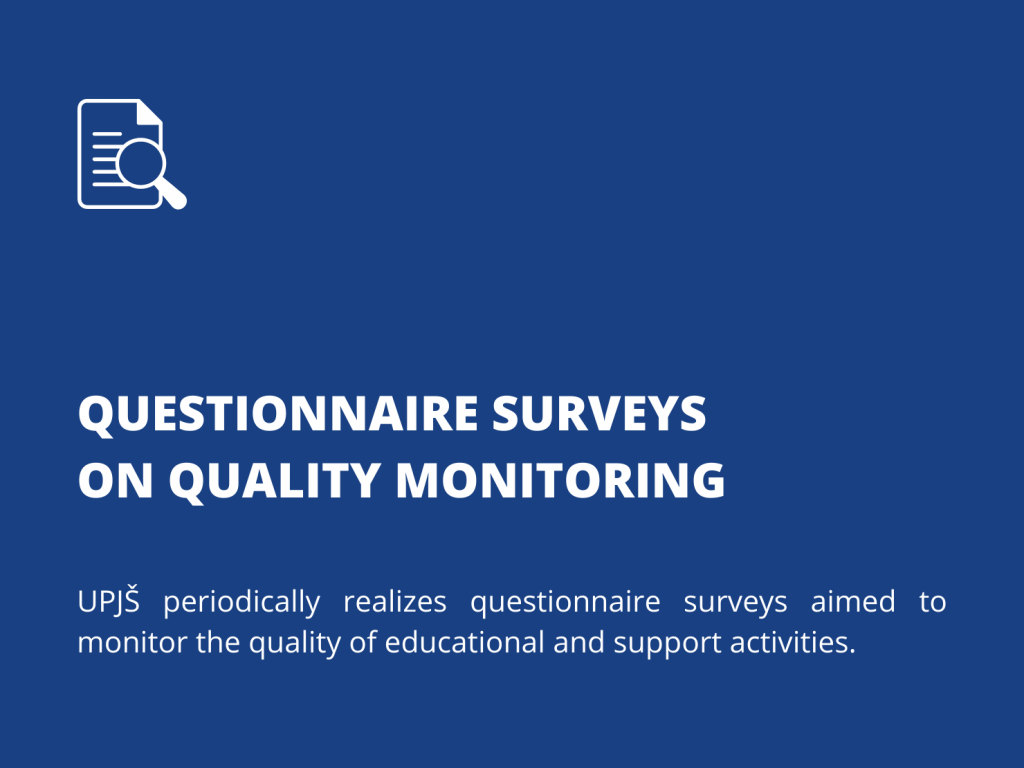 QUESTIONNAIRE SURVEYS
ON QUALITY MONITORING

UPJŠ periodically realizes questionnaire surveys aimed to monitor the quality of educational and support activities.